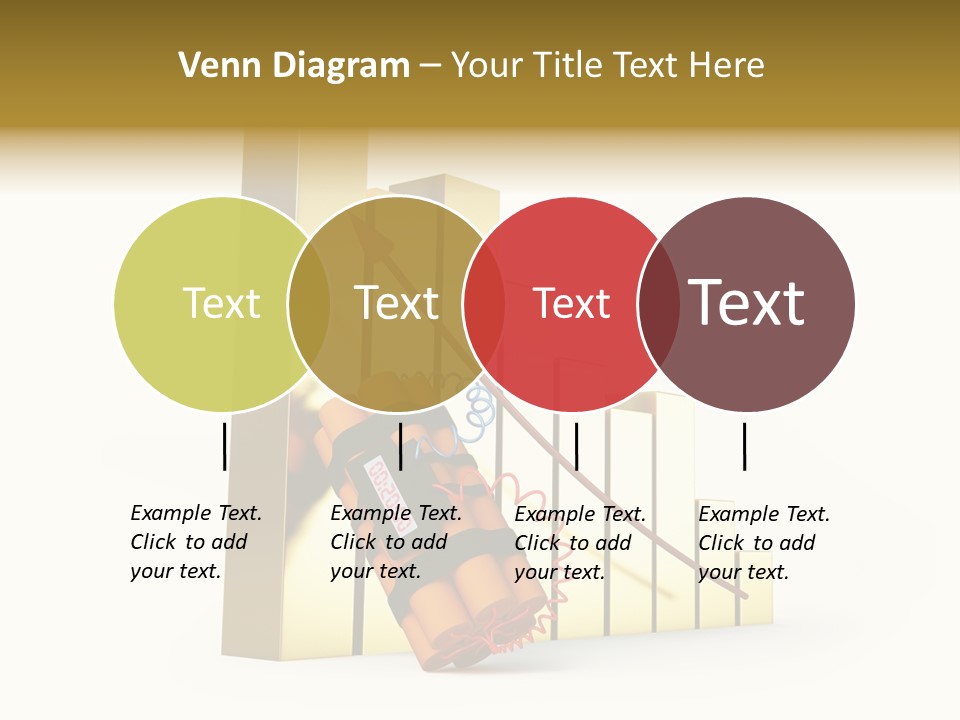 Venn Diagram – Your Title Text Here

Text

Text

Text

Text

Example Text. Click to add your text.

Example Text. Click to add your text.

Example Text. Click to add your text.

Example Text. Click to add your text.